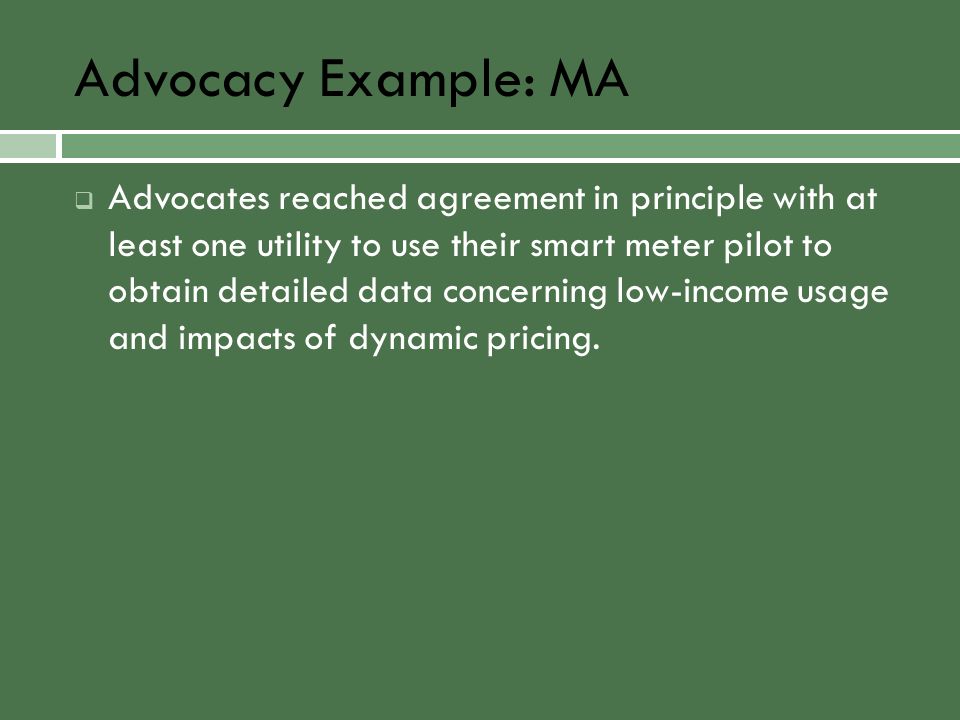 Advocacy Example: MA

Advocates reached agreement in principle with at least one utility to use their smart meter pilot to obtain detailed data concerning low-income usage and impacts of dynamic pricing.